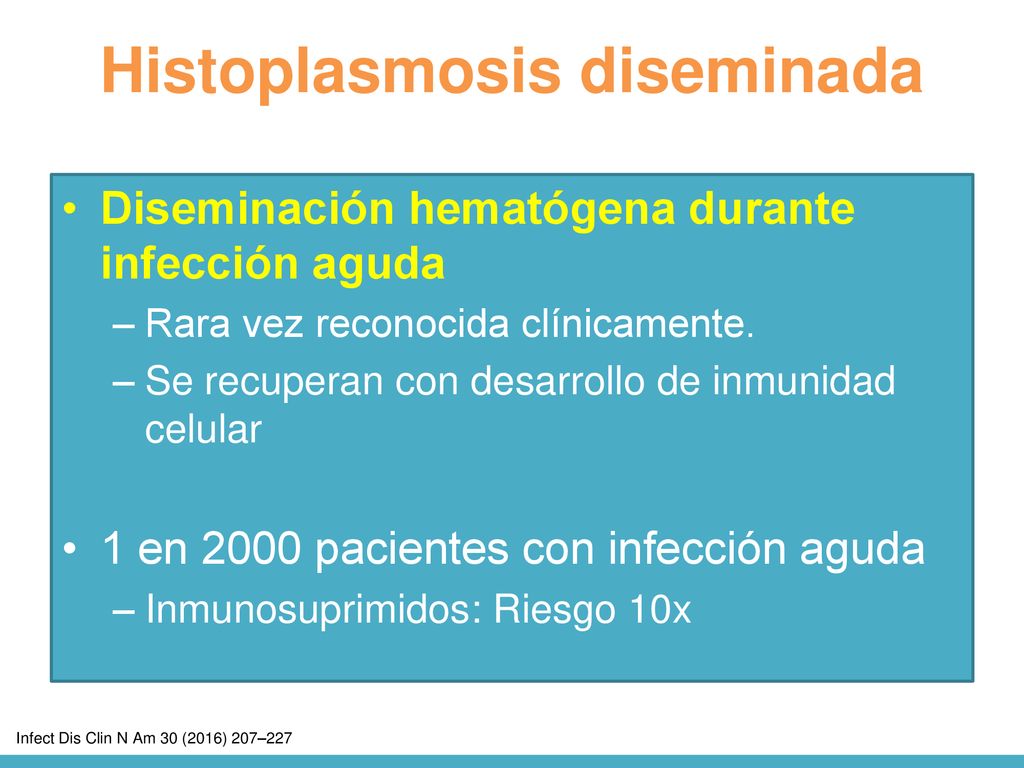 Histoplasmosis diseminada

• Diseminación hematógena durante infección aguda
– Rara vez reconocida clínicamente.
– Se recuperan con desarrollo de inmunidad celular

• 1 en 2000 pacientes con infección aguda
– Inmunosuprimidos: Riesgo 10x

Infect Dis Clin N Am 30 (2016) 207–227